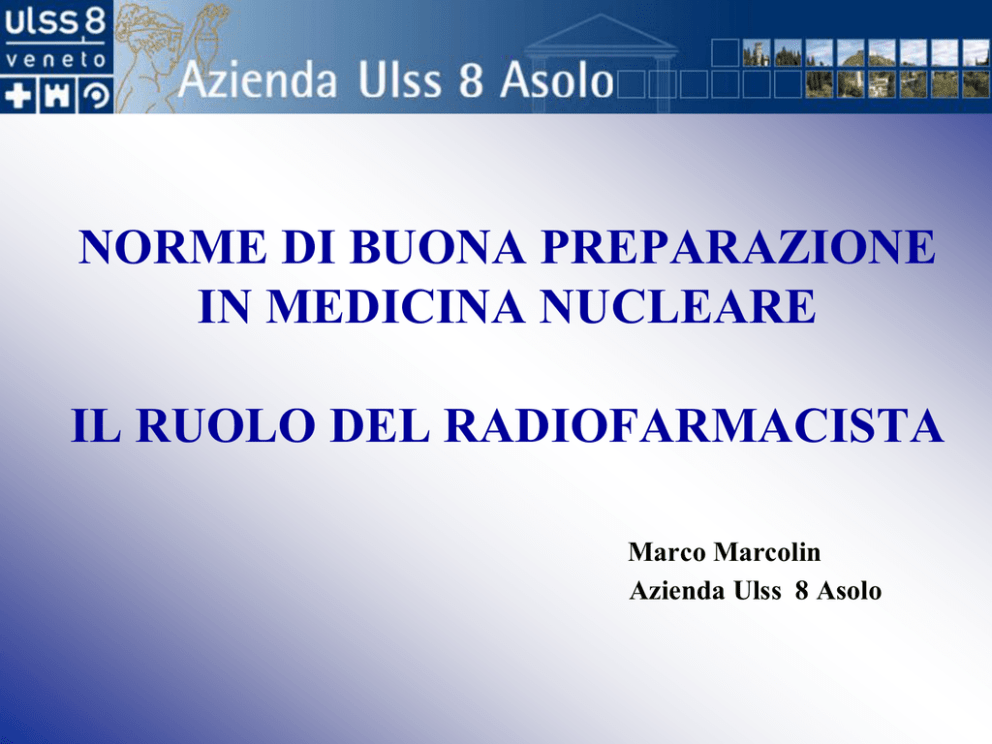 ulss 8
veneto

Azienda Ulss 8 Asolo

NORME DI BUONA PREPARAZIONE IN MEDICINA NUCLEARE

IL RUOLO DEL RADIOFARMACISTA

Marco Marcolin
Azienda Ulss 8 Asolo